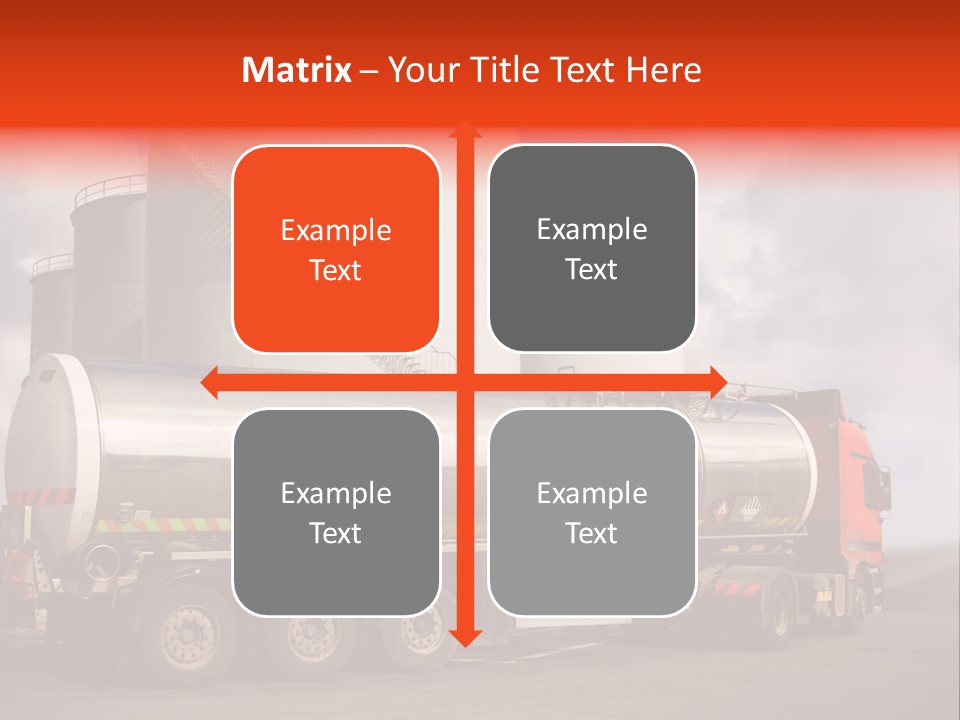 Matrix – Your Title Text Here

Example Text

Example Text

Example Text

Example Text